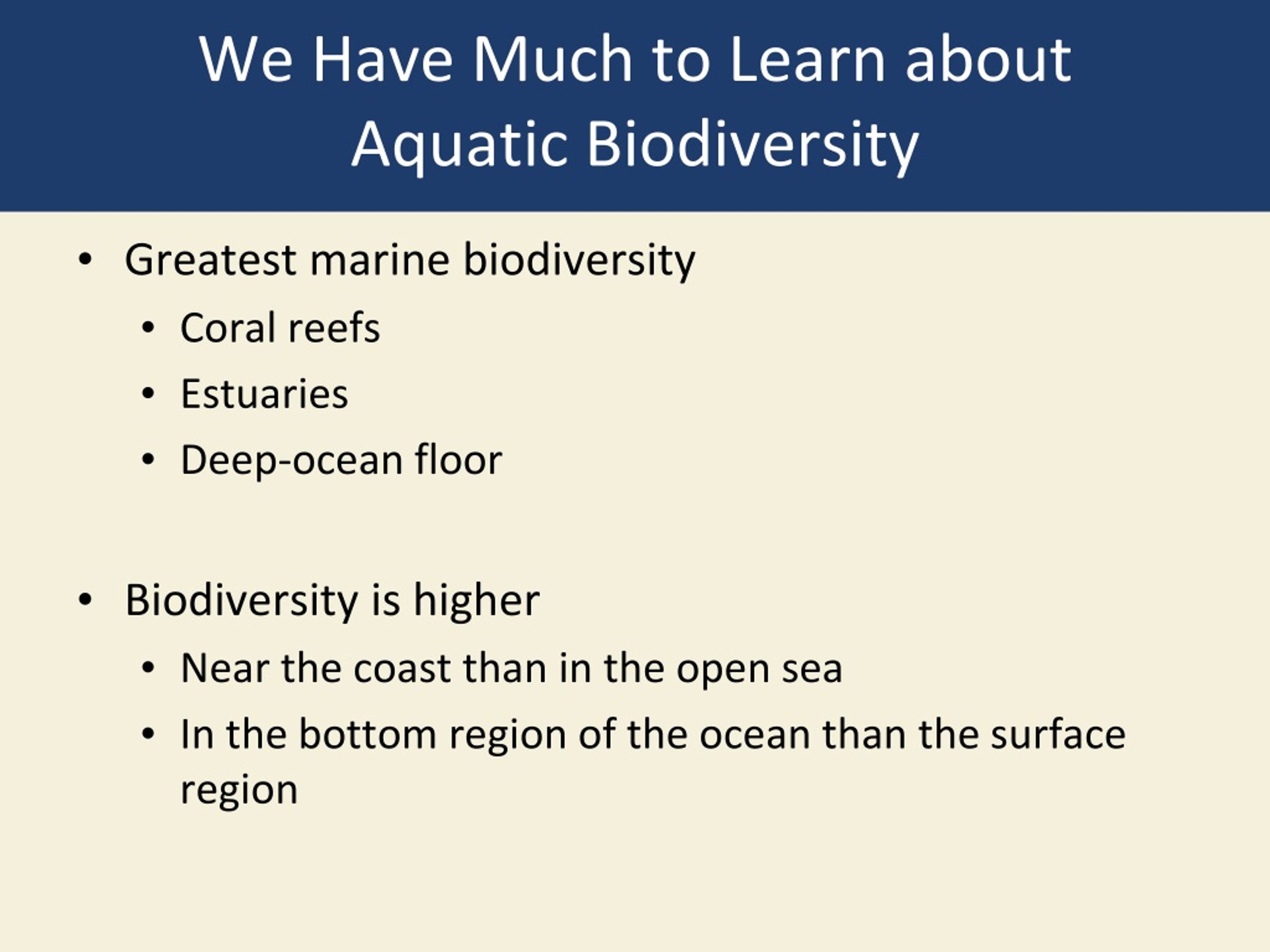 We Have Much to Learn about Aquatic Biodiversity

• Greatest marine biodiversity
  • Coral reefs
  • Estuaries
  • Deep-ocean floor

• Biodiversity is higher
  • Near the coast than in the open sea
  • In the bottom region of the ocean than the surface region